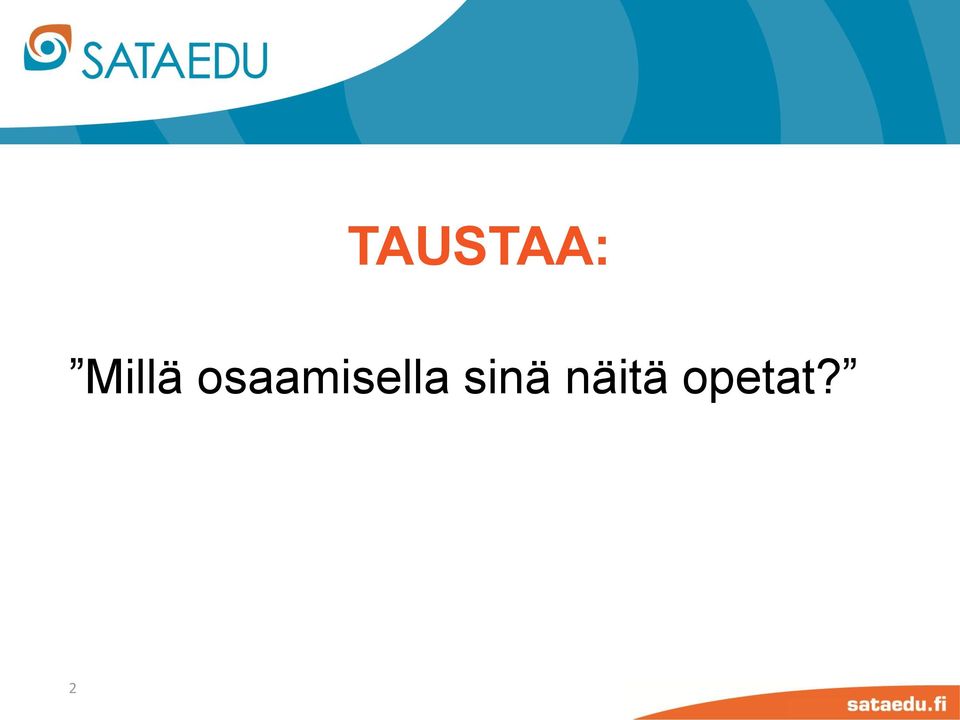 SATAEDU

TAUSTAA:

”Millä osaamisella sinä näitä opetat?”

2

sataedu.fi